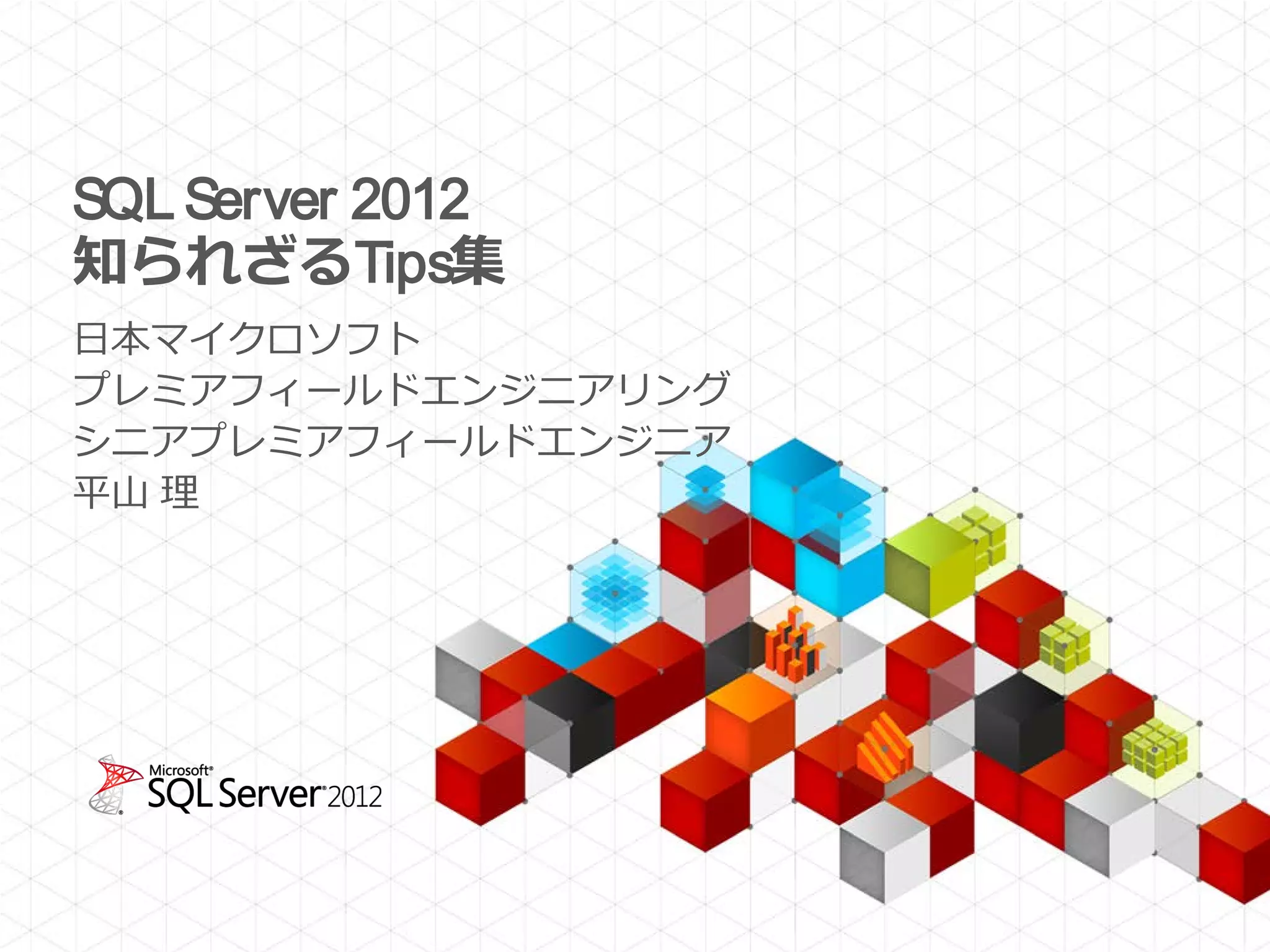 SQL Server 2012
知られざるTips集

日本マイクロソフト
プレミアフィールドエンジニアリング
シニアプレミアフィールドエンジニア
平山 理

Microsoft®
SQL Server® 2012